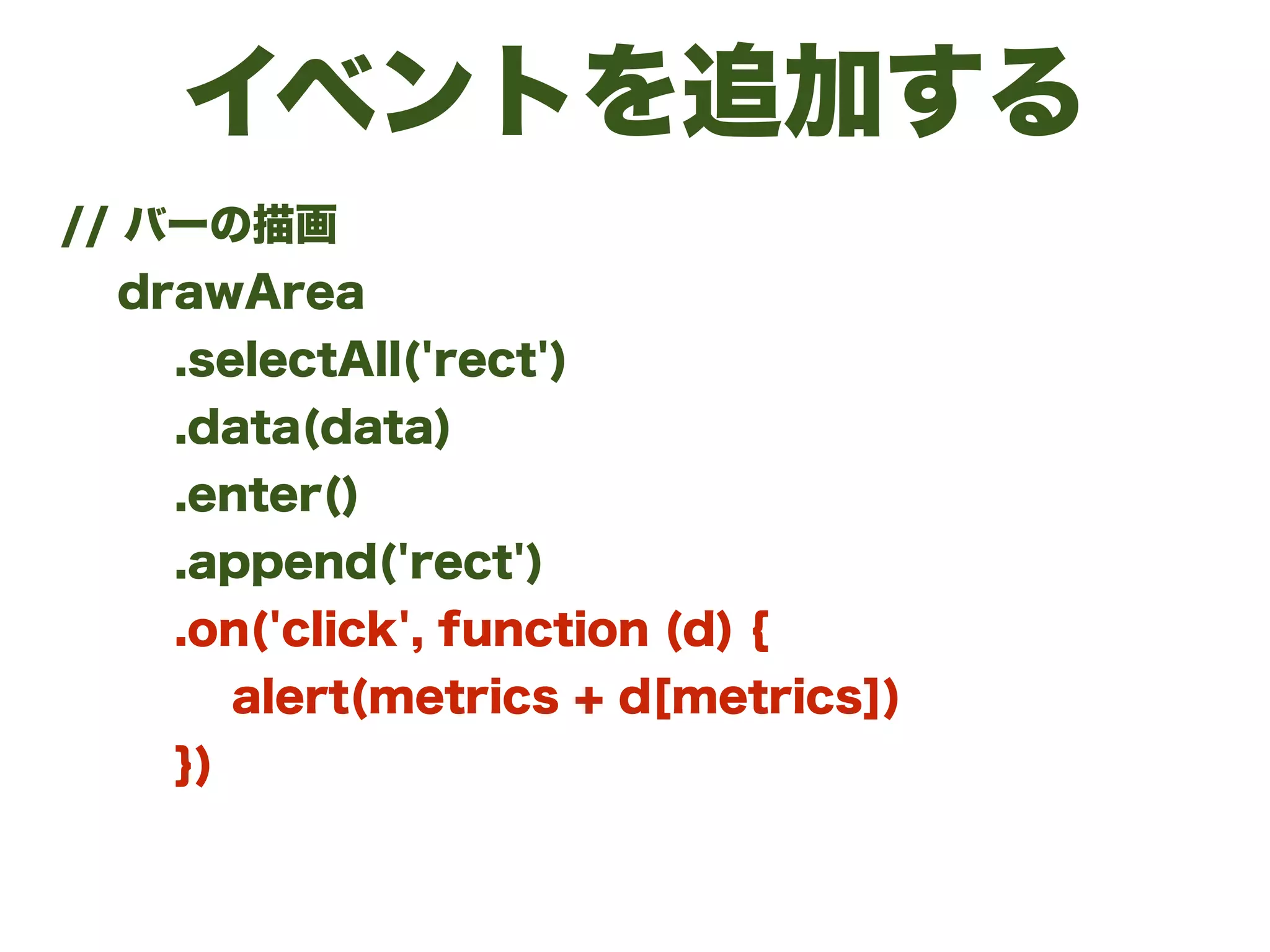 イベントを追加する

// バーの描画
drawArea
.selectAll('rect')
.data(data)
.enter()
.append('rect')
.on('click', function (d) {
alert(metrics + d[metrics])
})